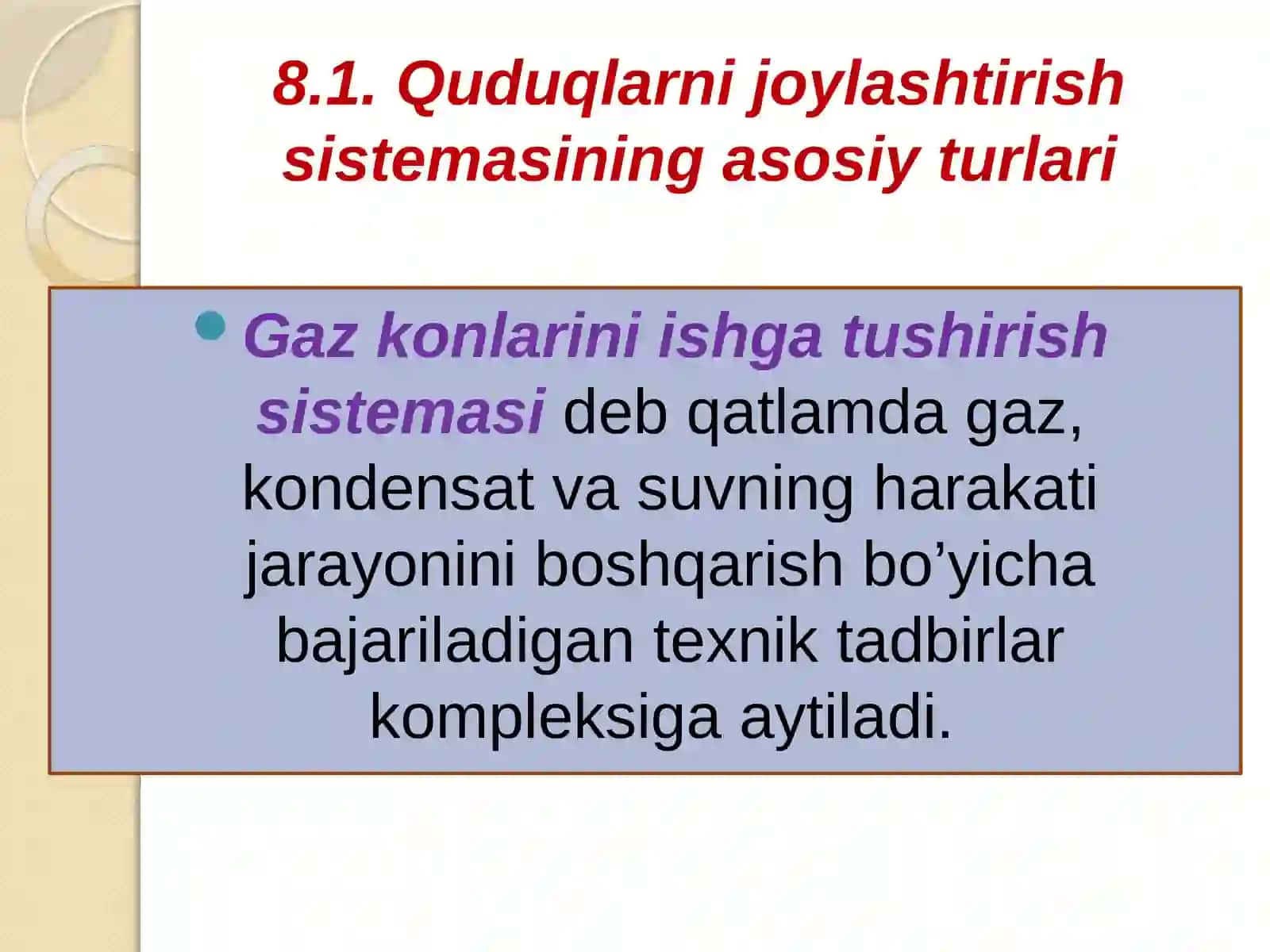 8.1. Quduqlarni joylashtirish sistemasining asosiy turlari

Gaz konlarini ishga tushirish sistemasi deb qatlamda gaz, kondensat va suvning harakati jarayonini boshqarish bo’yicha bajariladigan texnik tadbirlar kompleksiga aytiladi.